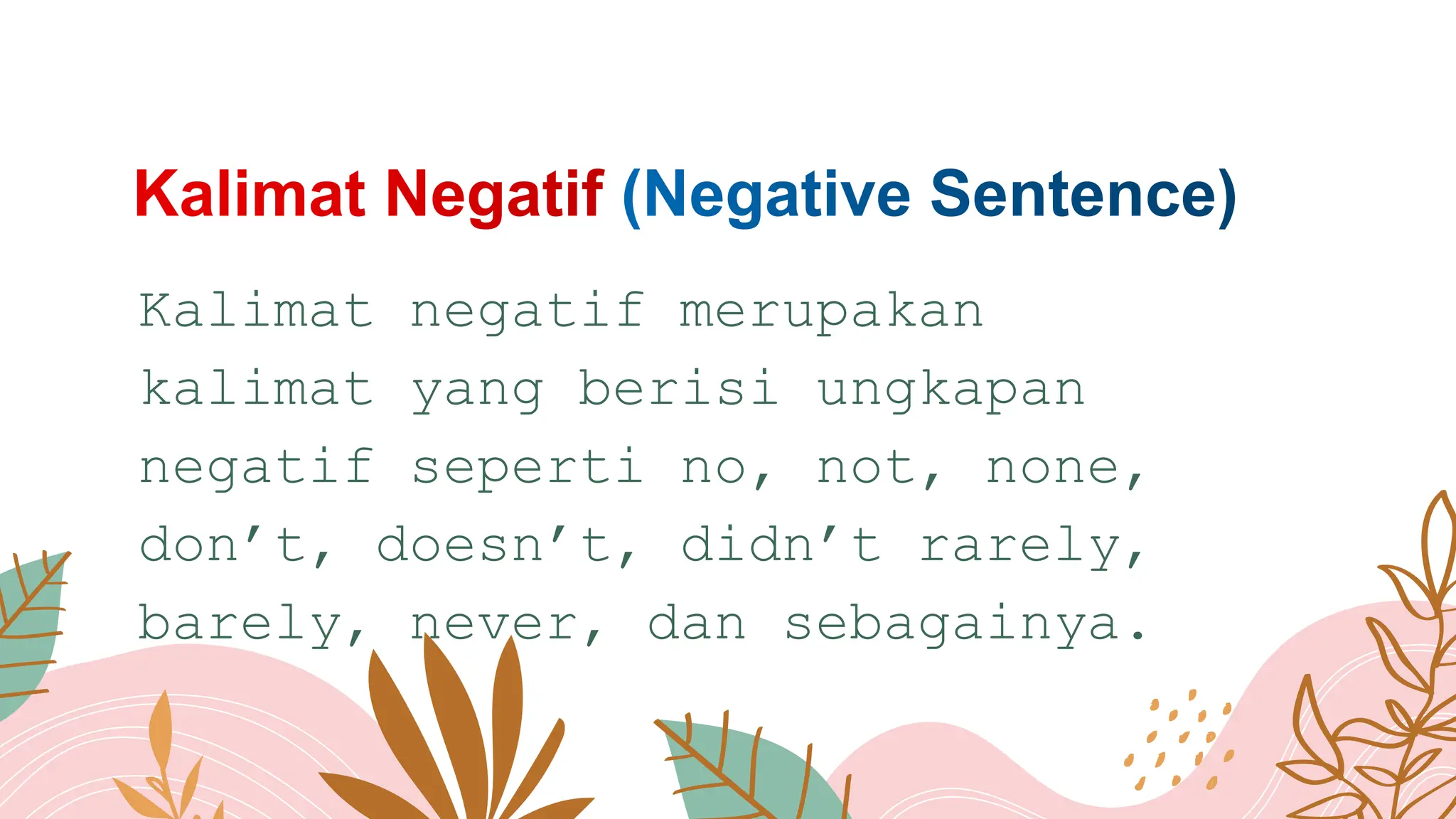 Kalimat Negatif (Negative Sentence)

Kalimat negatif merupakan kalimat yang berisi ungkapan negatif seperti no, not, none, don’t, doesn’t, didn’t rarely, barely, never, dan sebagainya.